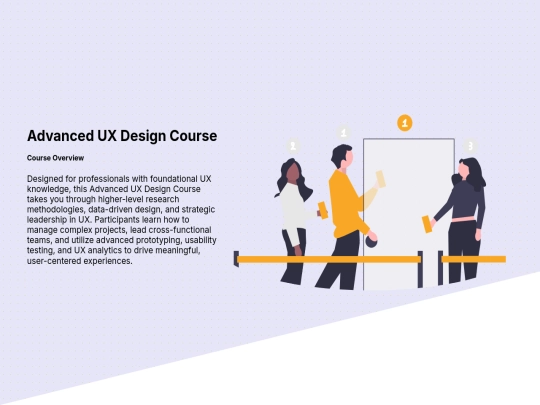 Advanced UX Design Course

Course Overview

Designed for professionals with foundational UX knowledge, this Advanced UX Design Course takes you through higher-level research methodologies, data-driven design, and strategic leadership in UX. Participants learn how to manage complex projects, lead cross-functional teams, and utilize advanced prototyping, usability testing, and UX analytics to drive meaningful, user-centered experiences.

2

1

1

3